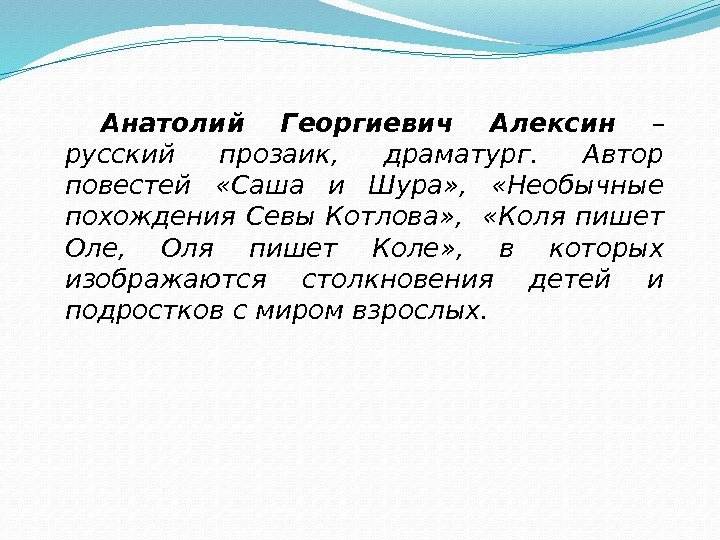 Анатолий Георгиевич Алексин – русский прозаик, драматург. Автор повестей «Саша и Шура», «Необычные похождения Севы Котлова», «Коля пишет Оле, Оля пишет Коле», в которых изображаются столкновения детей и подростков с миром взрослых.